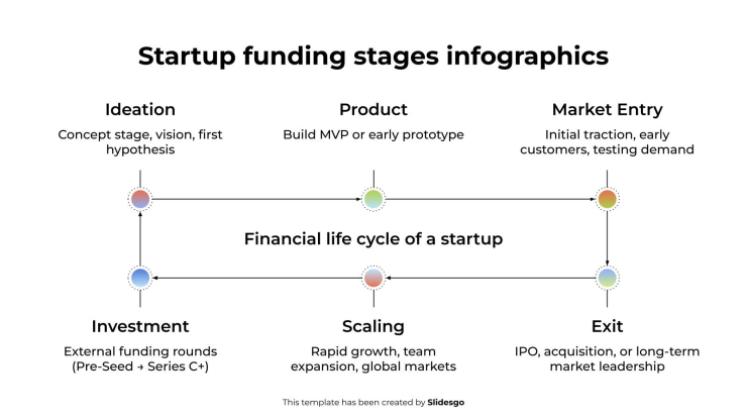 Startup funding stages infographics

Ideation

Concept stage, vision, first hypothesis

Product

Build MVP or early prototype

Market Entry

Initial traction, early customers, testing demand

Financial life cycle of a startup

Investment

External funding rounds (Pre-Seed → Series C+)

Scaling

Rapid growth, team expansion, global markets

Exit

IPO, acquisition, or long-term market leadership

This template has been created by Slidesgo